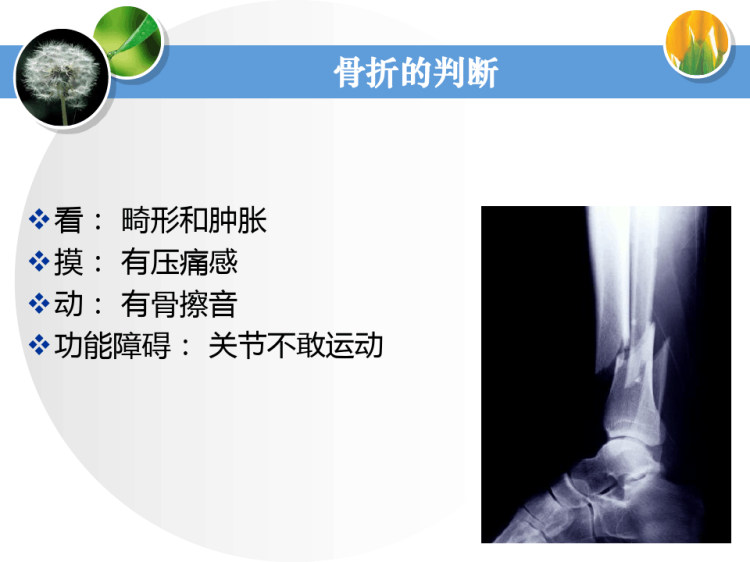 骨折的判断

❖看： 畸形和肿胀
❖摸： 有压痛感
❖动： 有骨擦音
❖功能障碍： 关节不敢运动